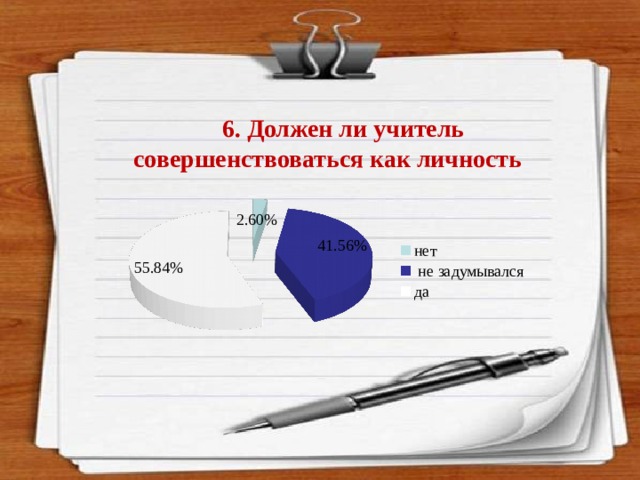 6. Должен ли учитель совершенствоваться как личность

2.60%

41.56%

55.84%

нет
не задумывался
да